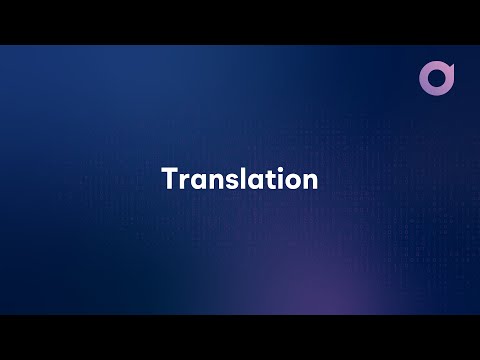 Translation